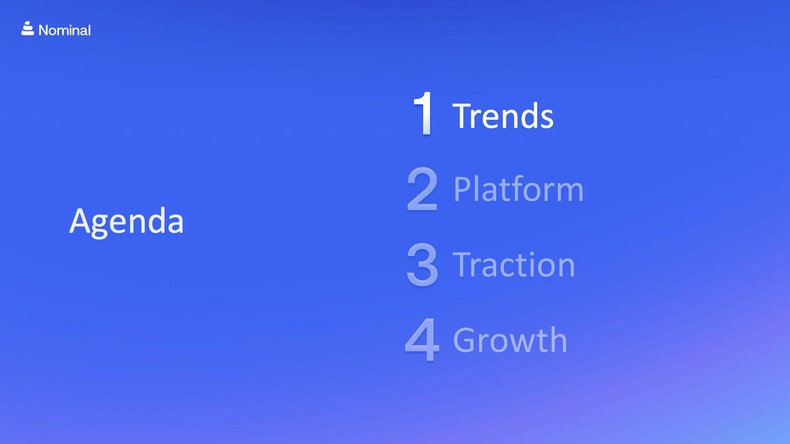 Nominal

Agenda

1 Trends
2 Platform
3 Traction
4 Growth